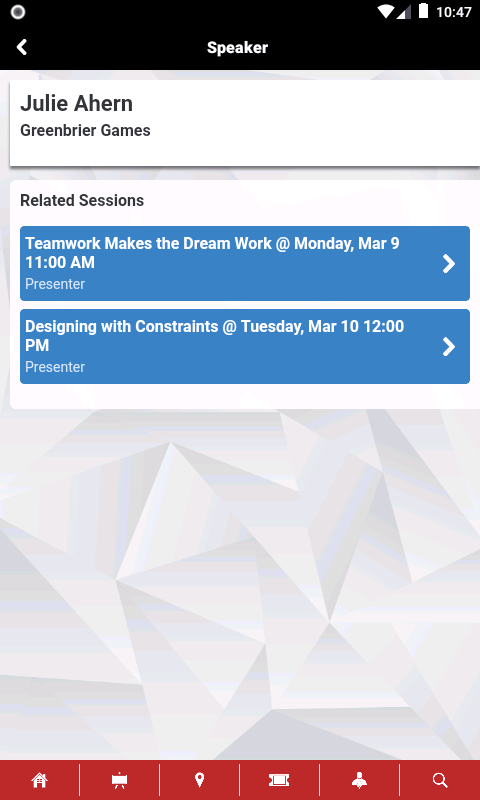 10:47

Speaker

Julie Ahern
Greenbrier Games

Related Sessions

Teamwork Makes the Dream Work @ Monday, Mar 9 11:00 AM
Presenter

Designing with Constraints @ Tuesday, Mar 10 12:00 PM
Presenter